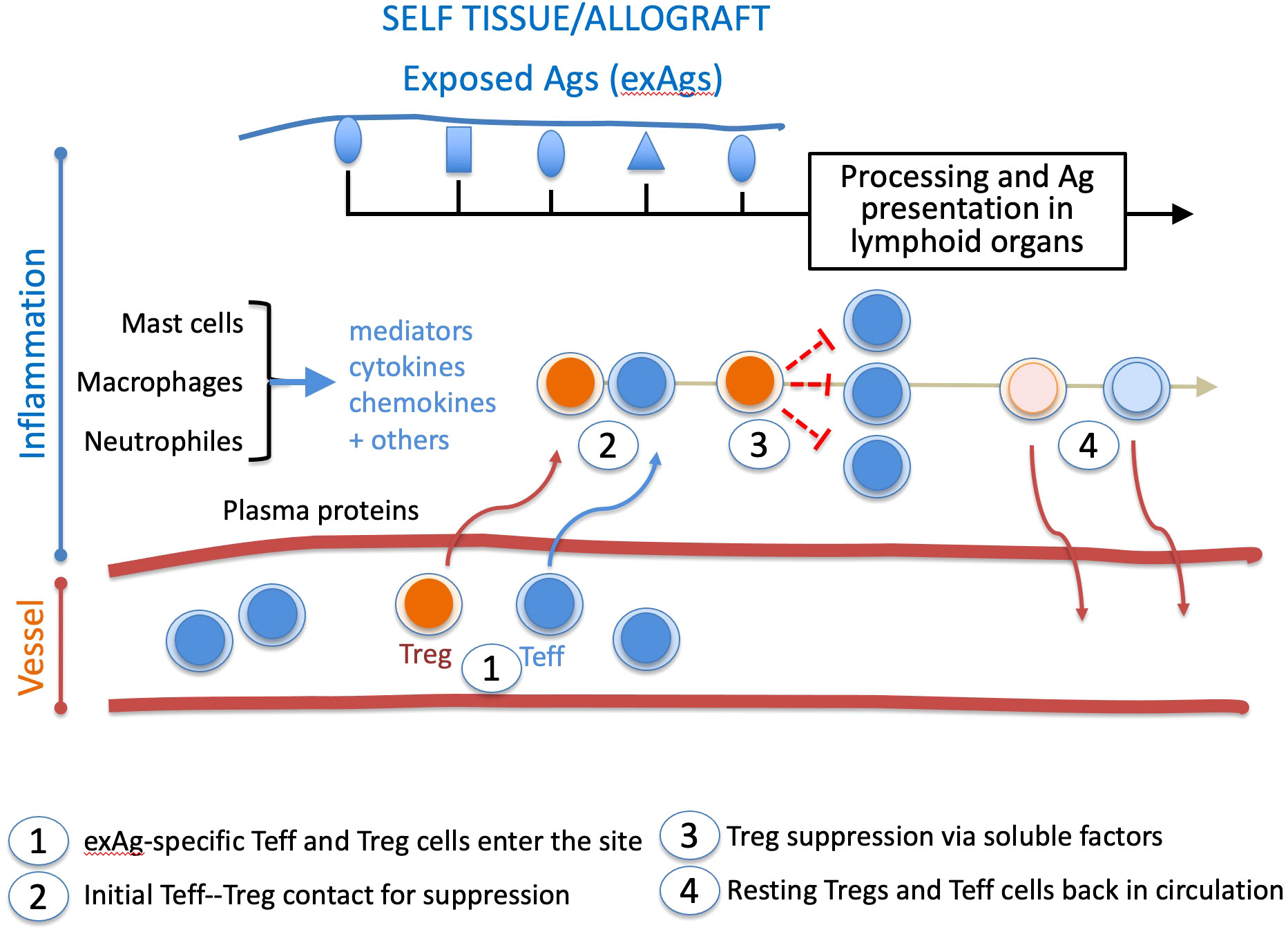 SELF TISSUE/ALLOGRAFT

Exposed Ags (exAgs)

Processing and Ag presentation in lymphoid organs

Inflammation

Mast cells

Macrophages

Neutrophiles

mediators
cytokines
chemokines
+ others

2

3

4

Plasma proteins

Vessel

Treg

1

Teff

1 exAg-specific Teff and Treg cells enter the site

2 Initial Teff--Treg contact for suppression

3 Treg suppression via soluble factors

4 Resting Tregs and Teff cells back in circulation